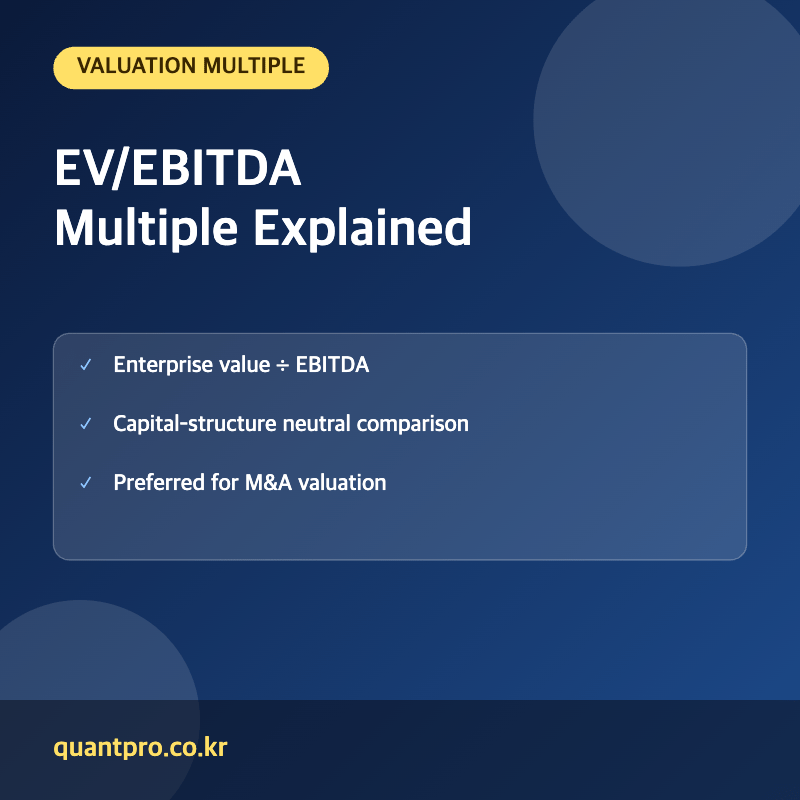 VALUATION MULTIPLE

EV/EBITDA
Multiple Explained

✓ Enterprise value ÷ EBITDA

✓ Capital-structure neutral comparison

✓ Preferred for M&A valuation

quantpro.co.kr